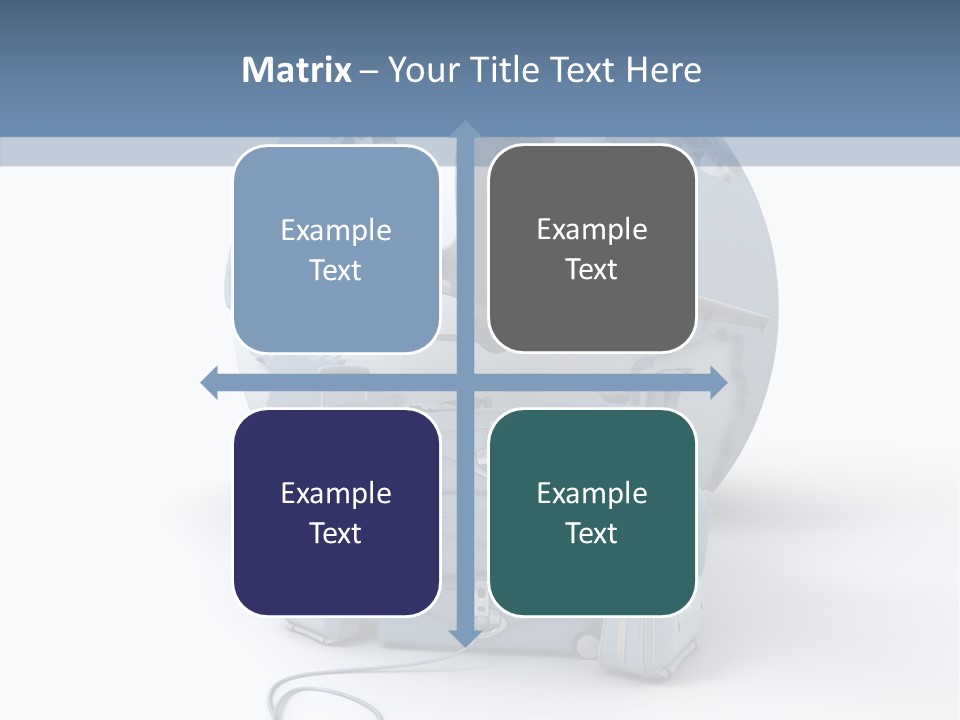 Matrix – Your Title Text Here

Example Text

Example Text

Example Text

Example Text